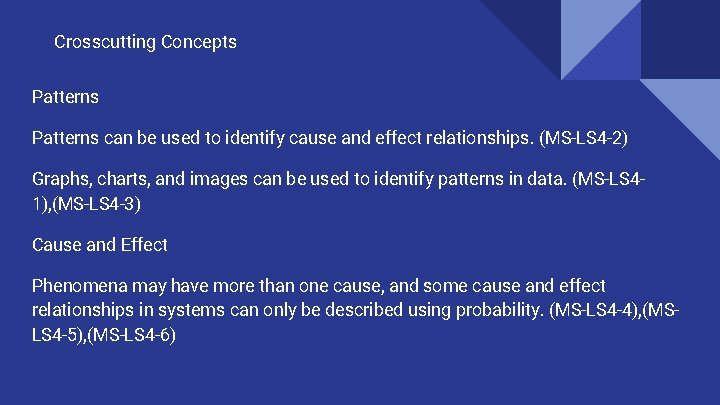 Crosscutting Concepts

Patterns

Patterns can be used to identify cause and effect relationships. (MS-LS4-2)

Graphs, charts, and images can be used to identify patterns in data. (MS-LS4-1),(MS-LS4-3)

Cause and Effect

Phenomena may have more than one cause, and some cause and effect relationships in systems can only be described using probability. (MS-LS4-4),(MS-LS4-5),(MS-LS4-6)